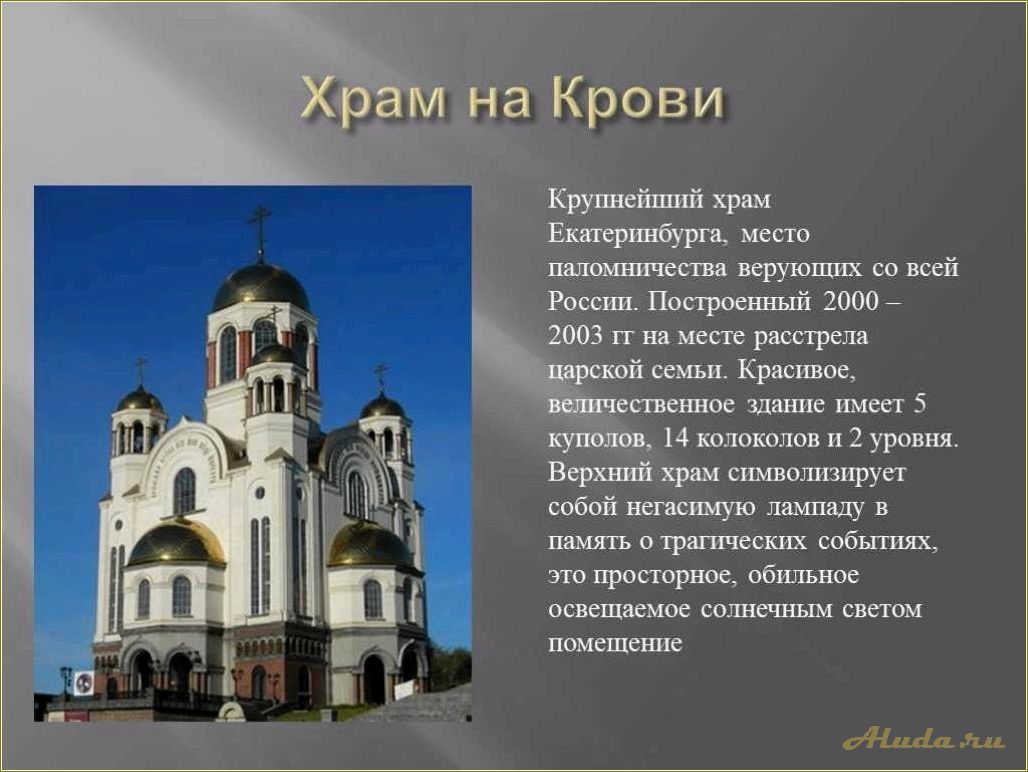 Храм на Крови

Крупнейший храм Екатеринбурга, место паломничества верующих со всей России. Построенный 2000 – 2003 гг на месте расстрела царской семьи. Красивое, величественное здание имеет 5 куполов, 14 колоколов и 2 уровня. Верхний храм символизирует собой негасимую лампаду в память о трагических событиях, это просторное, обильное освещаемое солнечным светом помещение

Aluda.ru